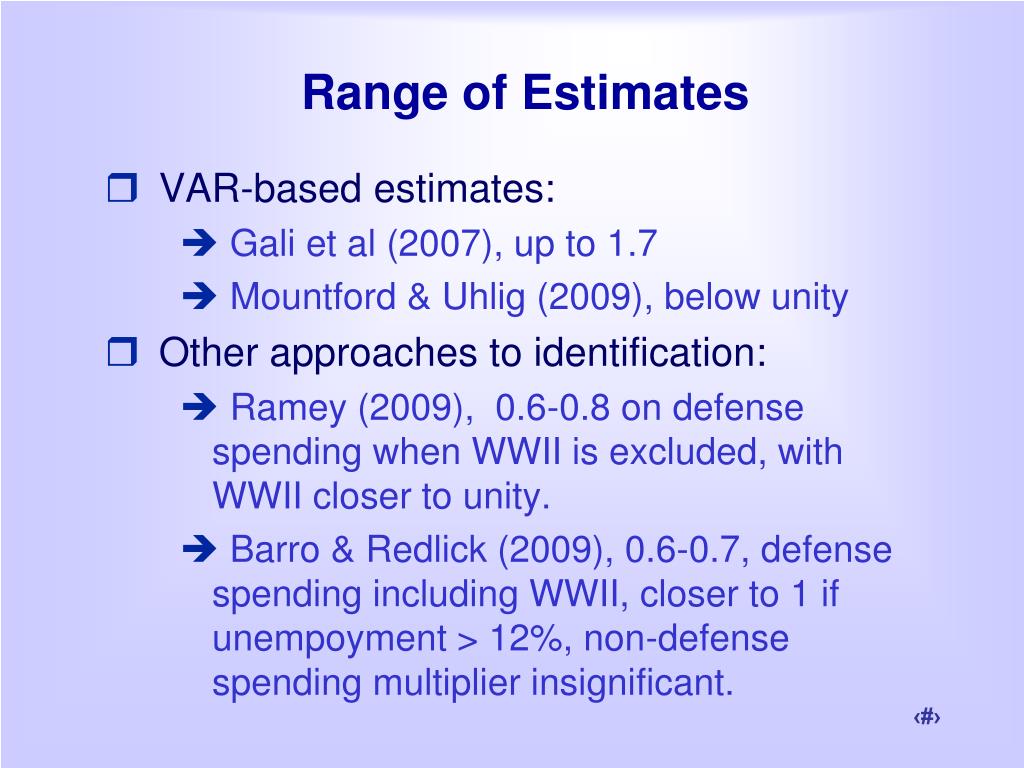 Range of Estimates

❒ VAR-based estimates:

➔ Gali et al (2007), up to 1.7

➔ Mountford & Uhlig (2009), below unity

❒ Other approaches to identification:

➔ Ramey (2009), 0.6-0.8 on defense spending when WWII is excluded, with WWII closer to unity.

➔ Barro & Redlick (2009), 0.6-0.7, defense spending including WWII, closer to 1 if unempoyment > 12%, non-defense spending multiplier insignificant.

‹#›